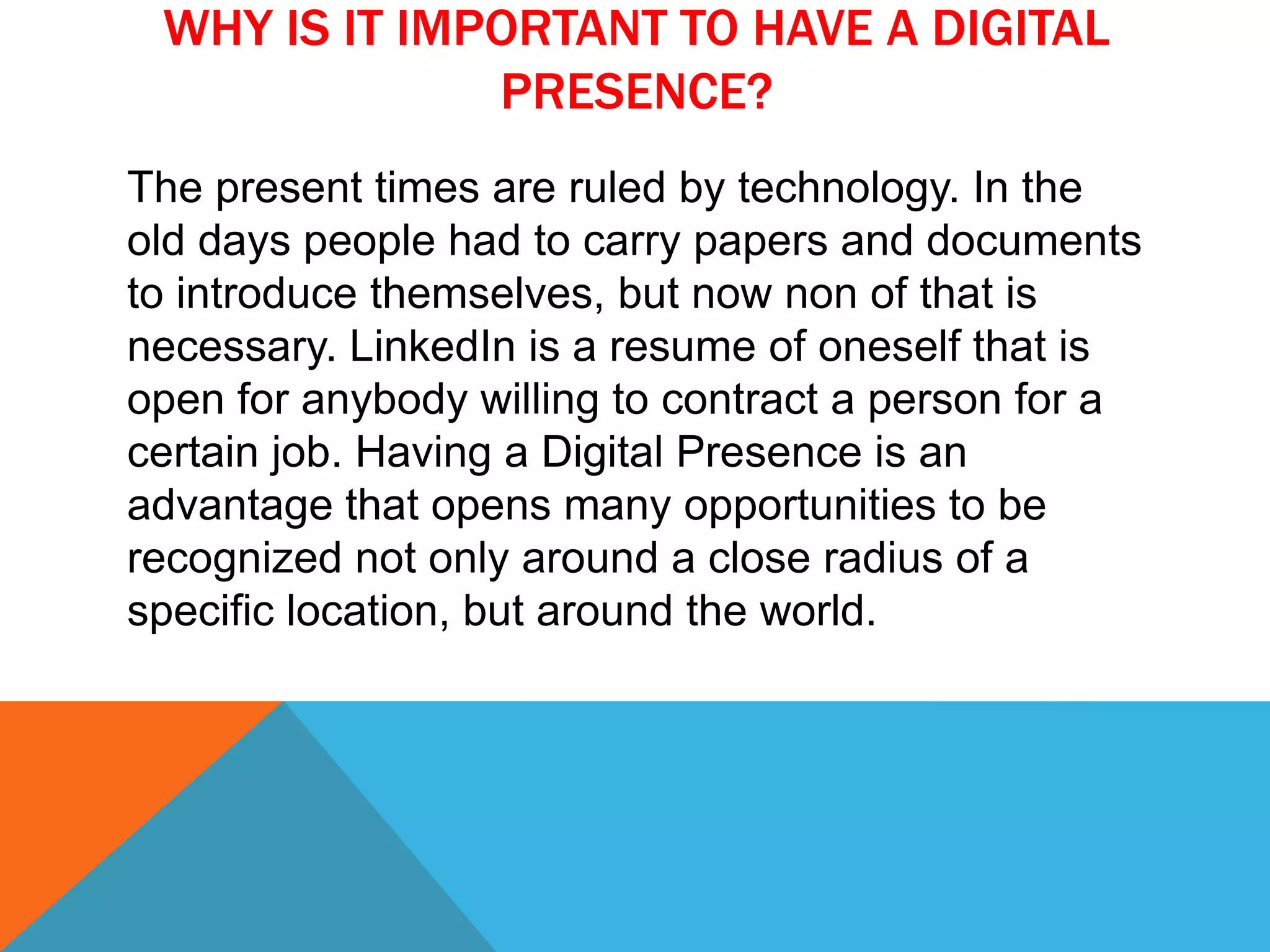 WHY IS IT IMPORTANT TO HAVE A DIGITAL PRESENCE?

The present times are ruled by technology. In the old days people had to carry papers and documents to introduce themselves, but now non of that is necessary. LinkedIn is a resume of oneself that is open for anybody willing to contract a person for a certain job. Having a Digital Presence is an advantage that opens many opportunities to be recognized not only around a close radius of a specific location, but around the world.